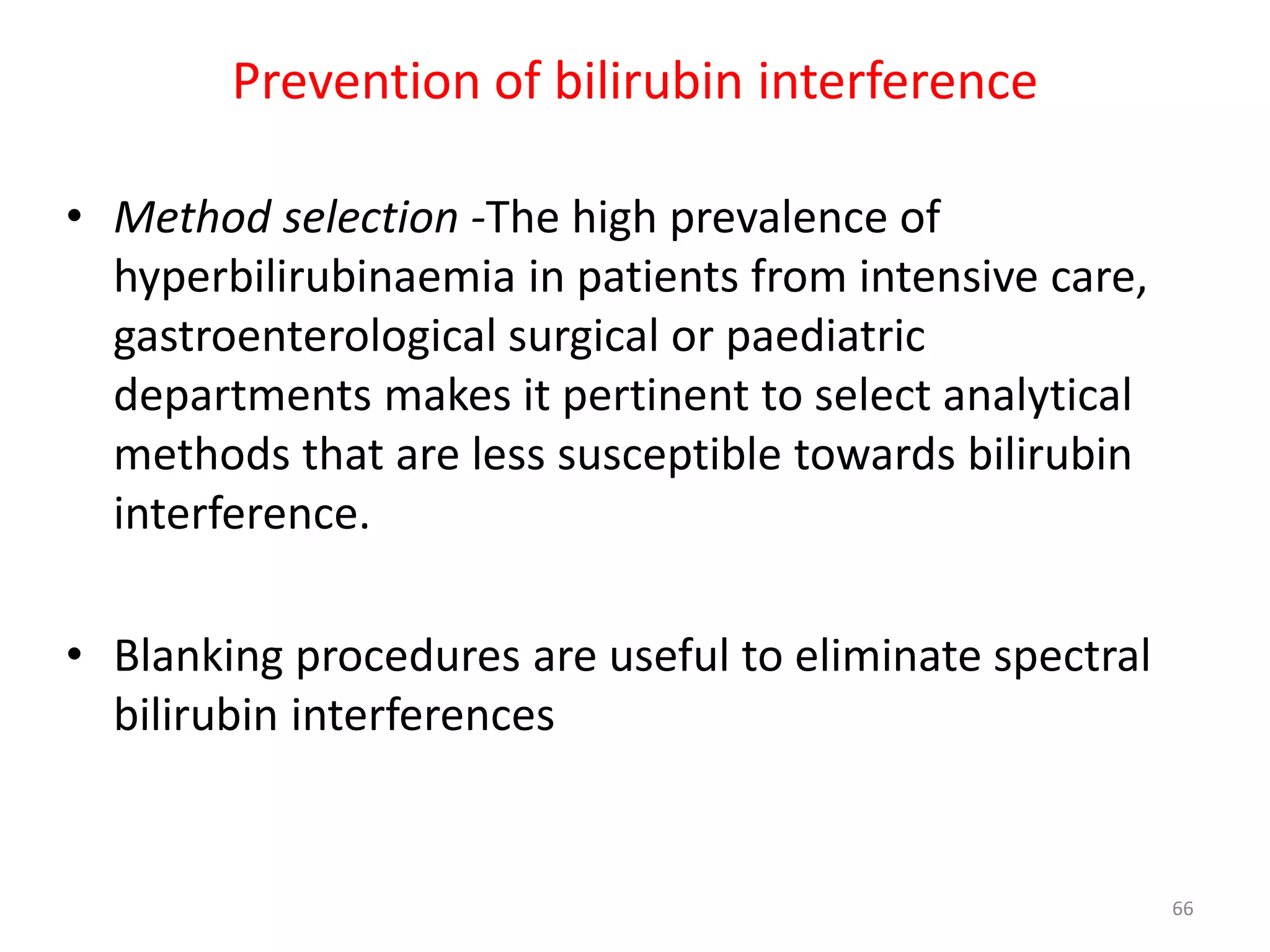 Prevention of bilirubin interference

• Method selection -The high prevalence of hyperbilirubinaemia in patients from intensive care, gastroenterological surgical or paediatric departments makes it pertinent to select analytical methods that are less susceptible towards bilirubin interference.

• Blanking procedures are useful to eliminate spectral bilirubin interferences

66